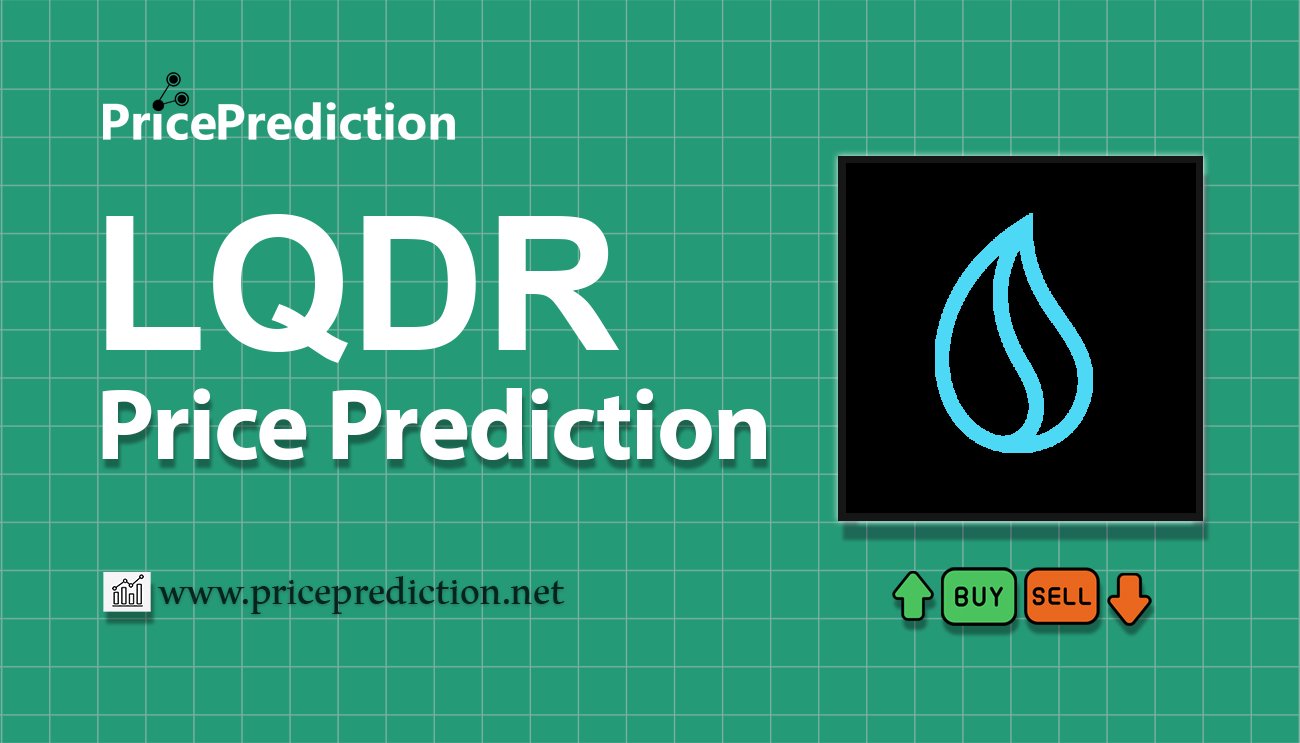 PricePrediction

LQDR
Price Prediction

www.priceprediction.net

BUY SELL